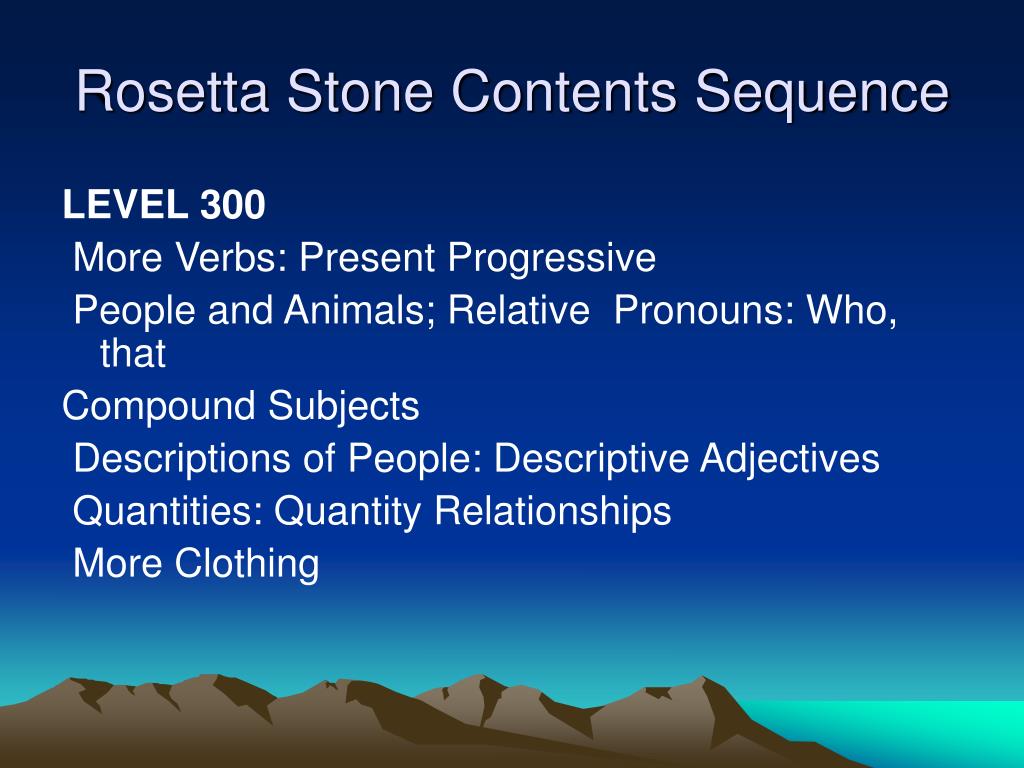 Rosetta Stone Contents Sequence

LEVEL 300

More Verbs: Present Progressive

People and Animals; Relative Pronouns: Who, that

Compound Subjects

Descriptions of People: Descriptive Adjectives

Quantities: Quantity Relationships

More Clothing